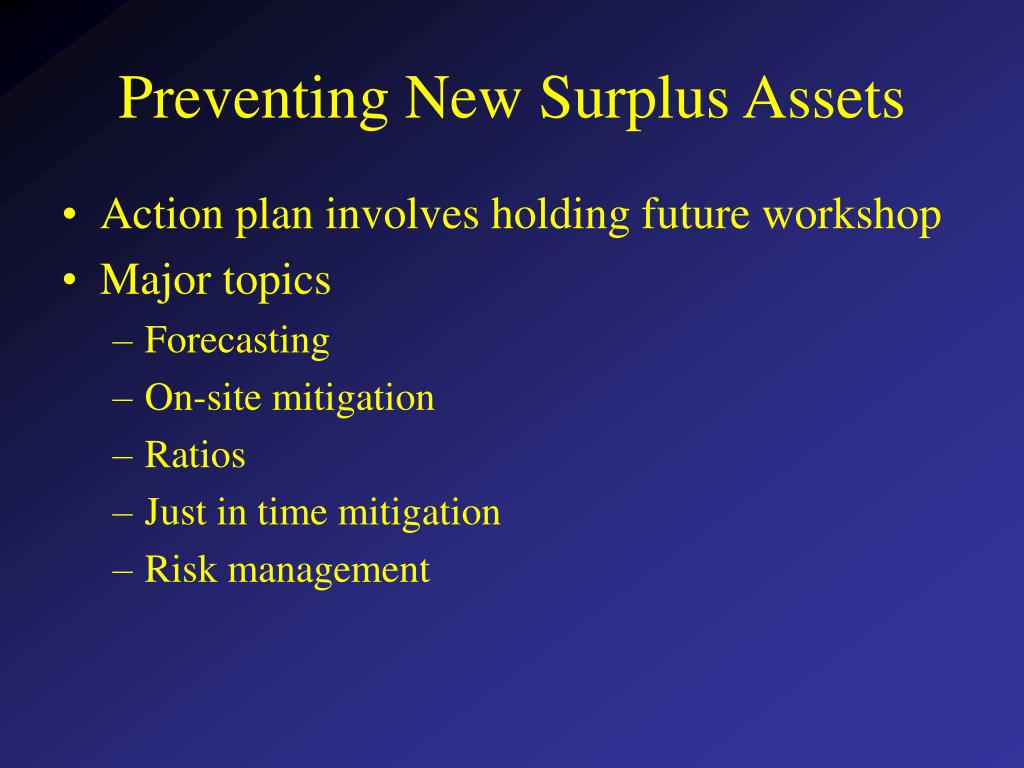 Preventing New Surplus Assets

• Action plan involves holding future workshop
• Major topics
– Forecasting
– On-site mitigation
– Ratios
– Just in time mitigation
– Risk management